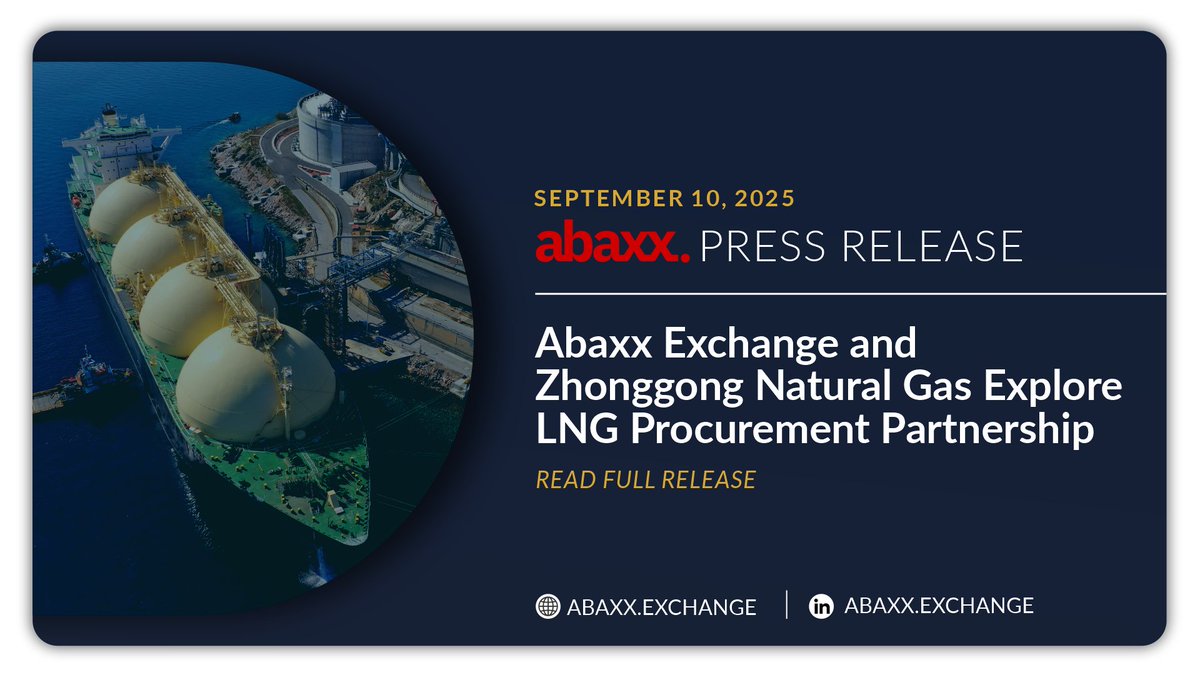 SEPTEMBER 10, 2025

abaxx. PRESS RELEASE

Abaxx Exchange and Zhonggong Natural Gas Explore LNG Procurement Partnership

READ FULL RELEASE

ABAXX.EXCHANGE | ABAXX.EXCHANGE